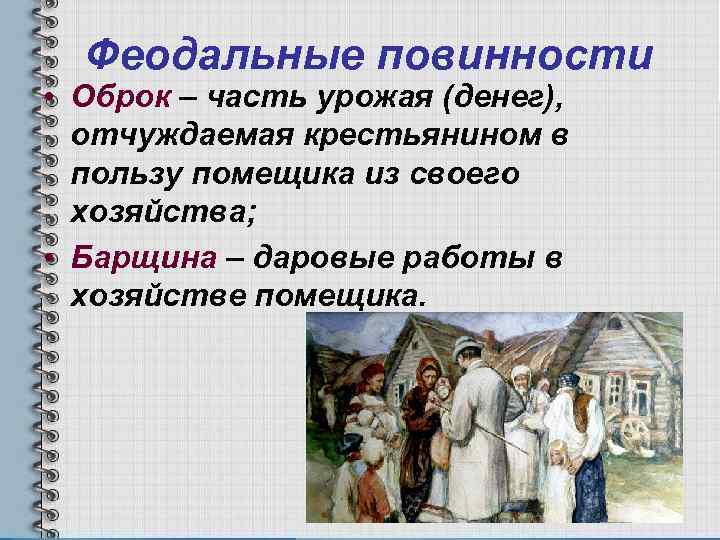 Феодальные повинности

• Оброк – часть урожая (денег), отчуждаемая крестьянином в пользу помещика из своего хозяйства;

• Барщина – даровые работы в хозяйстве помещика.